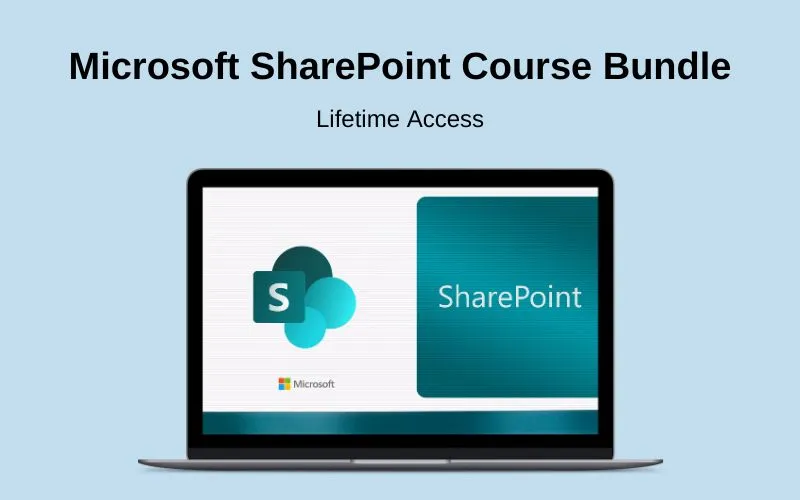 Microsoft SharePoint Course Bundle

Lifetime Access

S

Microsoft

SharePoint